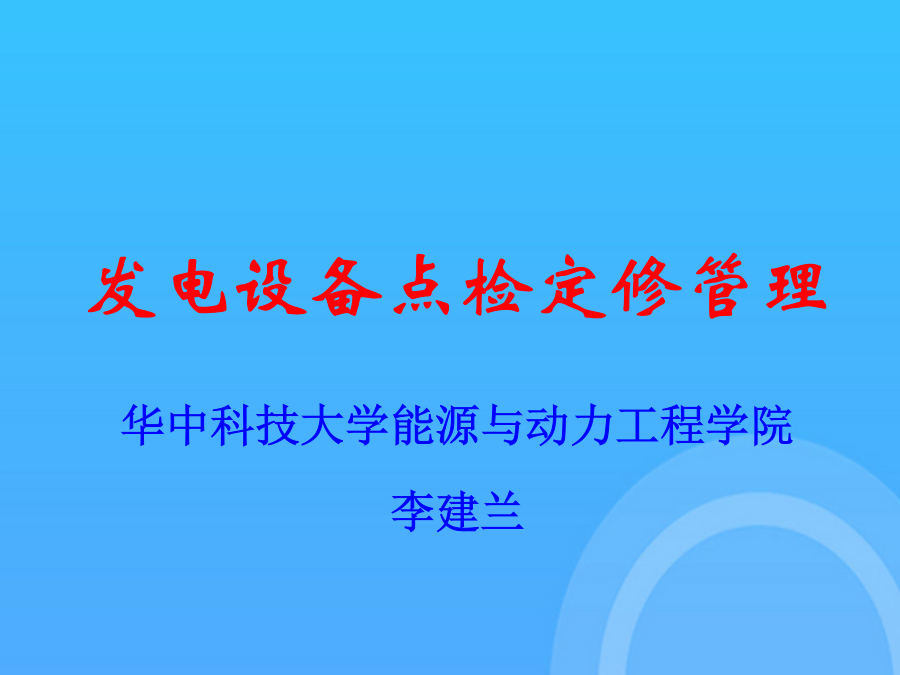 发电设备点检定修管理

华中科技大学能源与动力工程学院

李建兰